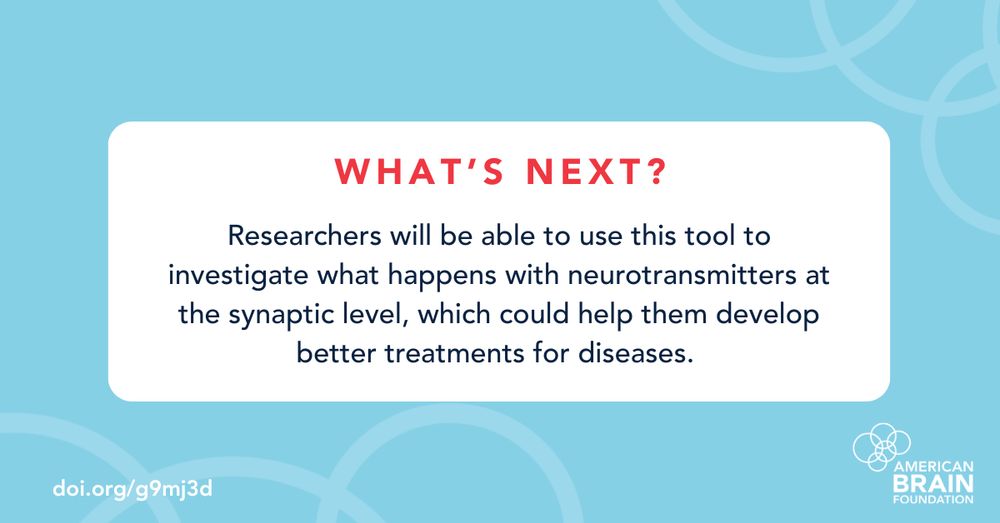 WHAT'S NEXT?

Researchers will be able to use this tool to investigate what happens with neurotransmitters at the synaptic level, which could help them develop better treatments for diseases.

doi.org/g9mj3d

AMERICAN
BRAIN
FOUNDATION